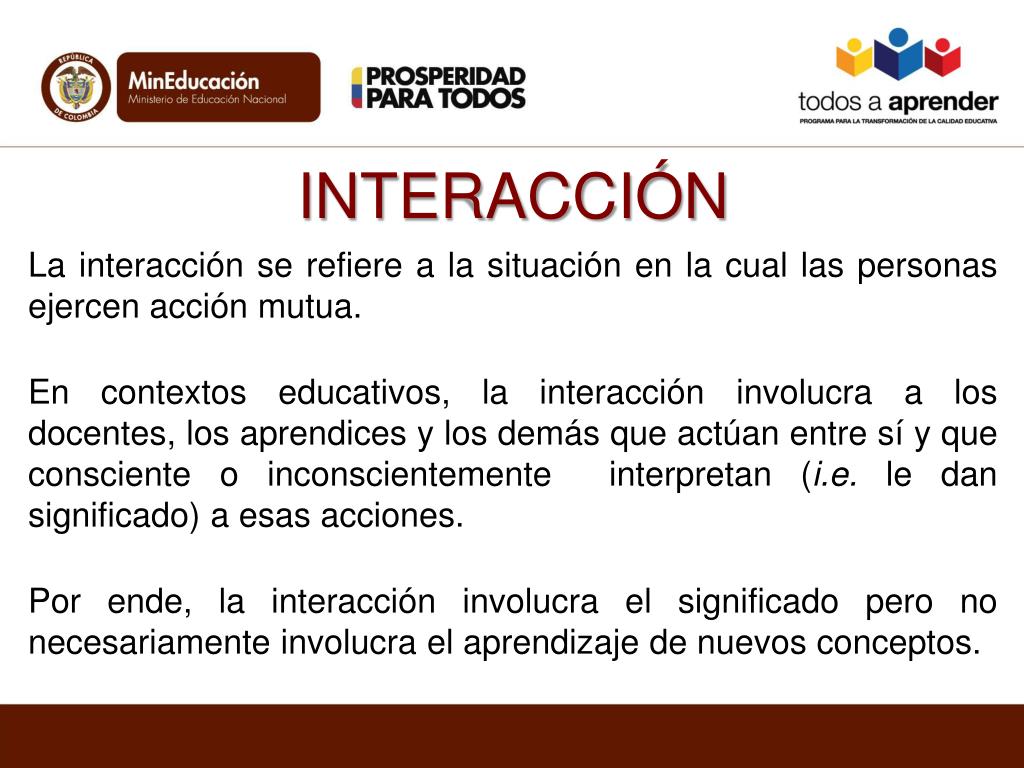 REPÚBLICA DE COLOMBIA

MinEducación
Ministerio de Educación Nacional

PROSPERIDAD PARA TODOS

todos a aprender
PROGRAMA PARA LA TRANSFORMACIÓN DE LA CALIDAD EDUCATIVA

INTERACCIÓN

La interacción se refiere a la situación en la cual las personas ejercen acción mutua.

En contextos educativos, la interacción involucra a los docentes, los aprendices y los demás que actúan entre sí y que consciente o inconscientemente interpretan (i.e. le dan significado) a esas acciones.

Por ende, la interacción involucra el significado pero no necesariamente involucra el aprendizaje de nuevos conceptos.